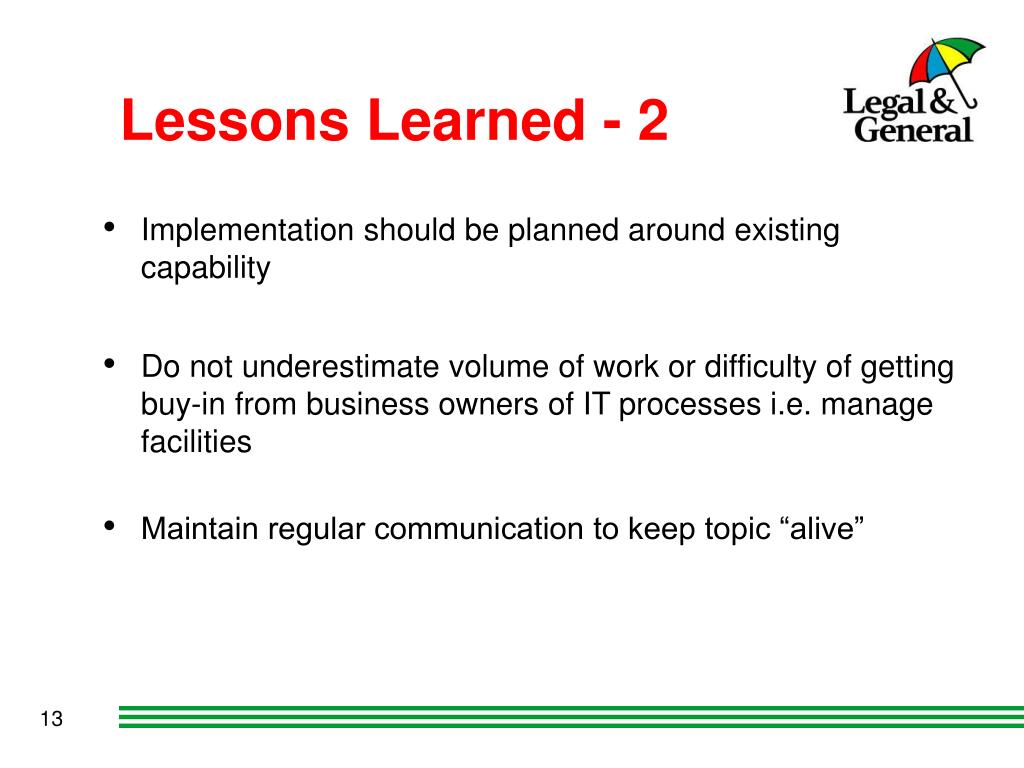 Lessons Learned - 2

Legal & General

• Implementation should be planned around existing capability

• Do not underestimate volume of work or difficulty of getting buy-in from business owners of IT processes i.e. manage facilities

• Maintain regular communication to keep topic “alive”

13